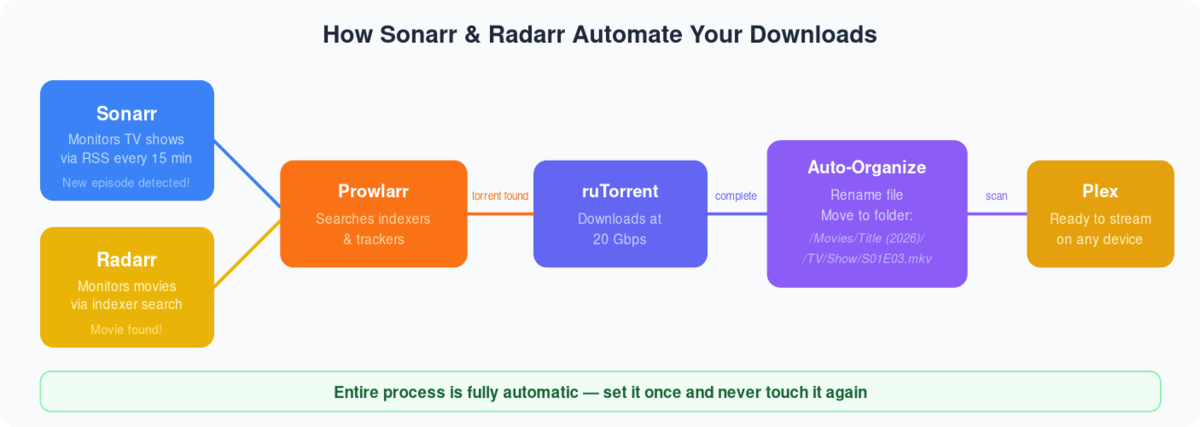 How Sonarr & Radarr Automate Your Downloads

Sonarr
Monitors TV shows via RSS every 15 min
New episode detected!

Radarr
Monitors movies via indexer search
Movie found!

Prowlarr
Searches indexers & trackers

torrent found

ruTorrent
Downloads at 20 Gbps

complete

Auto-Organize
Rename file
Move to folder:
/Movies/Title (2026)/
/TV/Show/S01E03.mkv

scan

Plex
Ready to stream on any device

Entire process is fully automatic — set it once and never touch it again